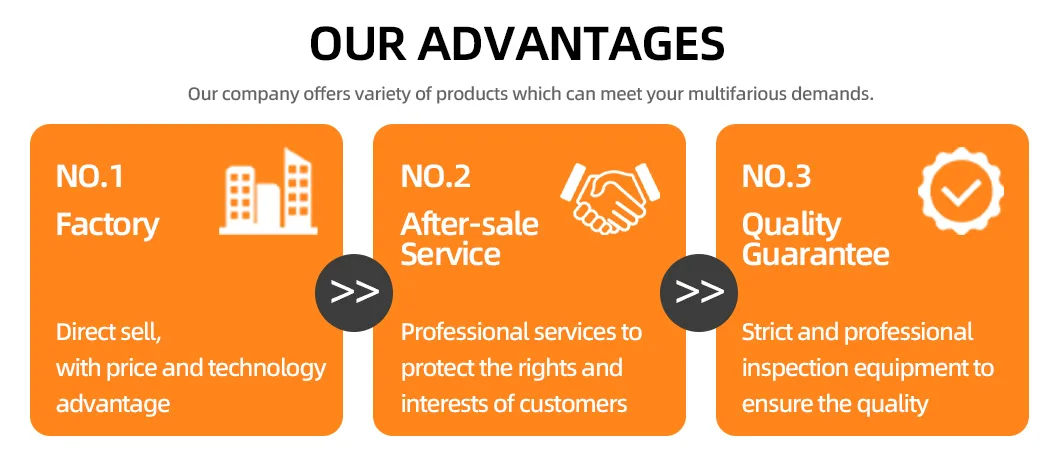 OUR ADVANTAGES

Our company offers variety of products which can meet your multifarious demands.

NO.1
Factory

Direct sell,
with price and technology advantage

>>

NO.2
After-sale Service

Professional services to protect the rights and interests of customers

>>

NO.3
Quality Guarantee

Strict and professional inspection equipment to ensure the quality